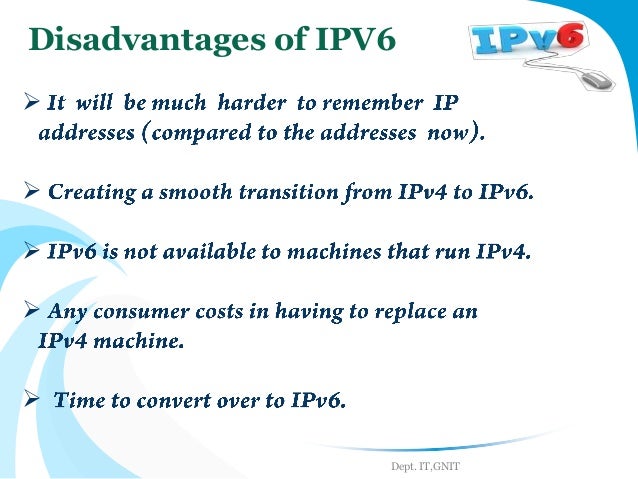 Disadvantages of IPV6

IPv6

➢ It will be much harder to remember IP addresses (compared to the addresses now).

➢ Creating a smooth transition from IPv4 to IPv6.

➢ IPv6 is not available to machines that run IPv4.

➢ Any consumer costs in having to replace an IPv4 machine.

➢ Time to convert over to IPv6.

Dept. IT,GNIT